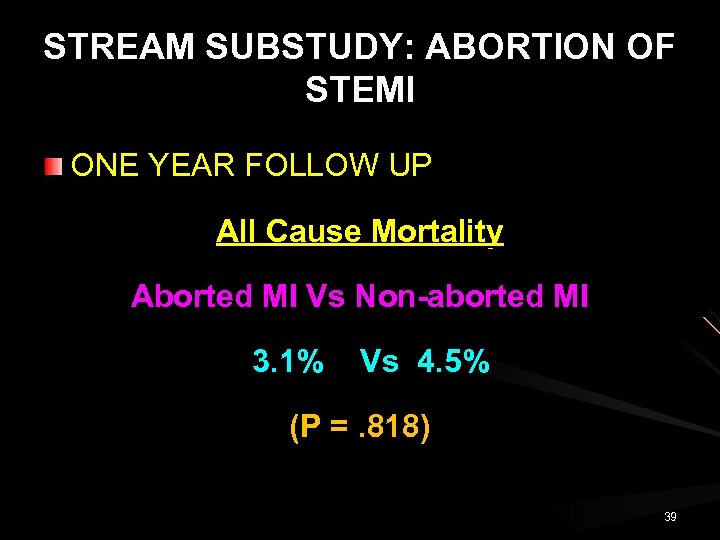 STREAM SUBSTUDY: ABORTION OF STEMI

ONE YEAR FOLLOW UP

All Cause Mortality

Aborted MI Vs Non-aborted MI

3.1% Vs 4.5%

(P = .818)

39